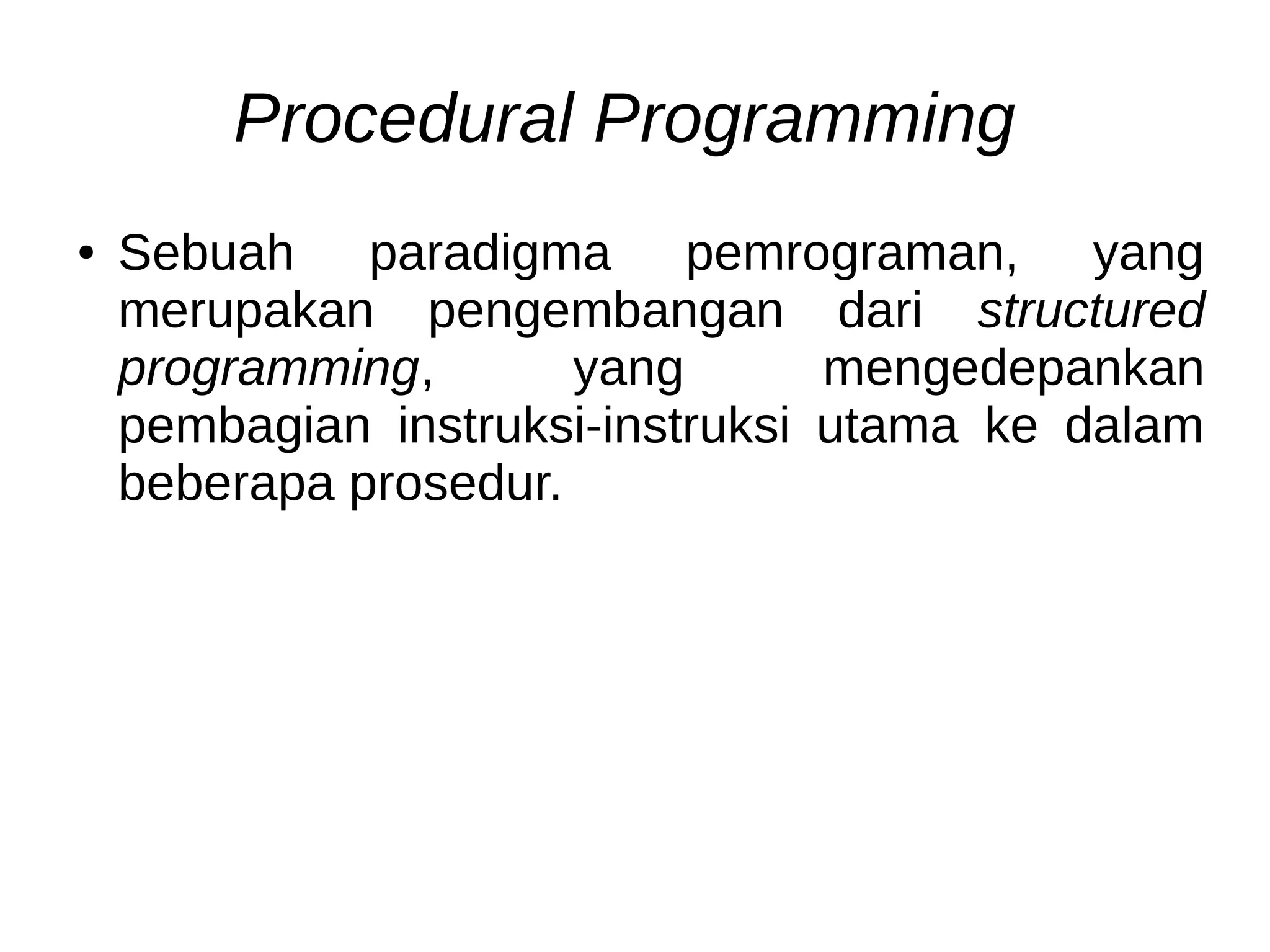 Procedural Programming

• Sebuah paradigma pemrograman, yang merupakan pengembangan dari structured programming, yang mengedepankan pembagian instruksi-instruksi utama ke dalam beberapa prosedur.